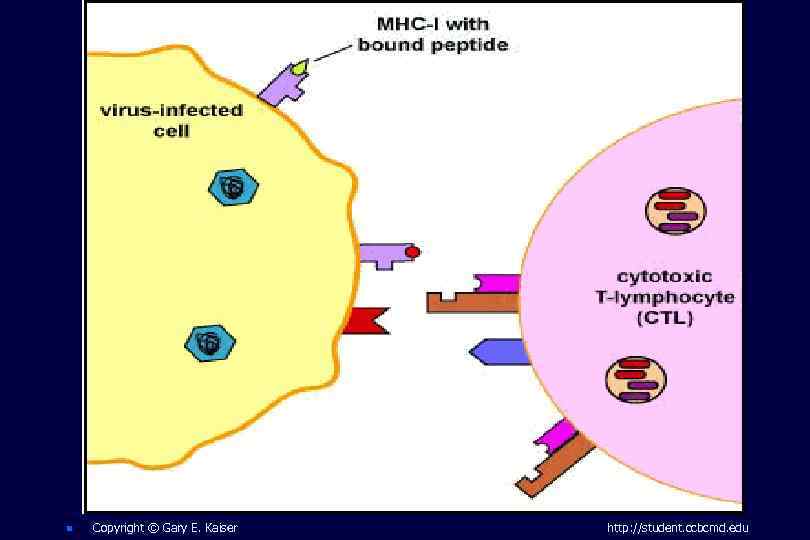 MHC-I with bound peptide

virus-infected cell

cytotoxic T-lymphocyte (CTL)

Copyright © Gary E. Kaiser

http://student.ccbcmd.edu